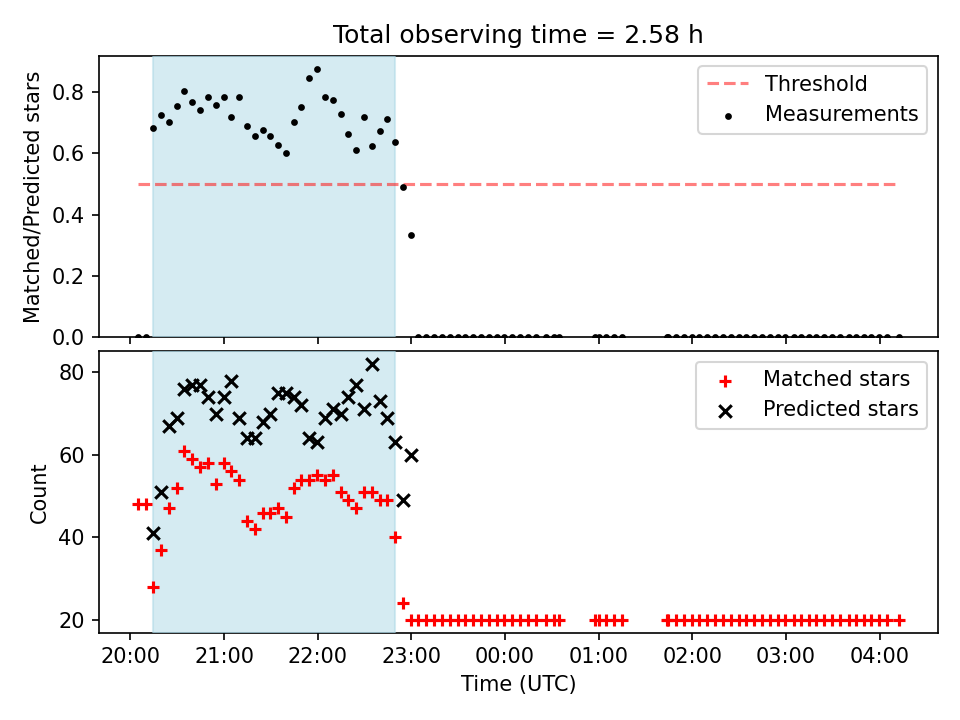 Total observing time = 2.58 h

Matched/Predicted stars

0.8
0.6
0.4
0.2
0.0

Threshold
Measurements

Count

80
60
40
20

Matched stars
Predicted stars

20:00 21:00 22:00 23:00 00:00 01:00 02:00 03:00 04:00

Time (UTC)